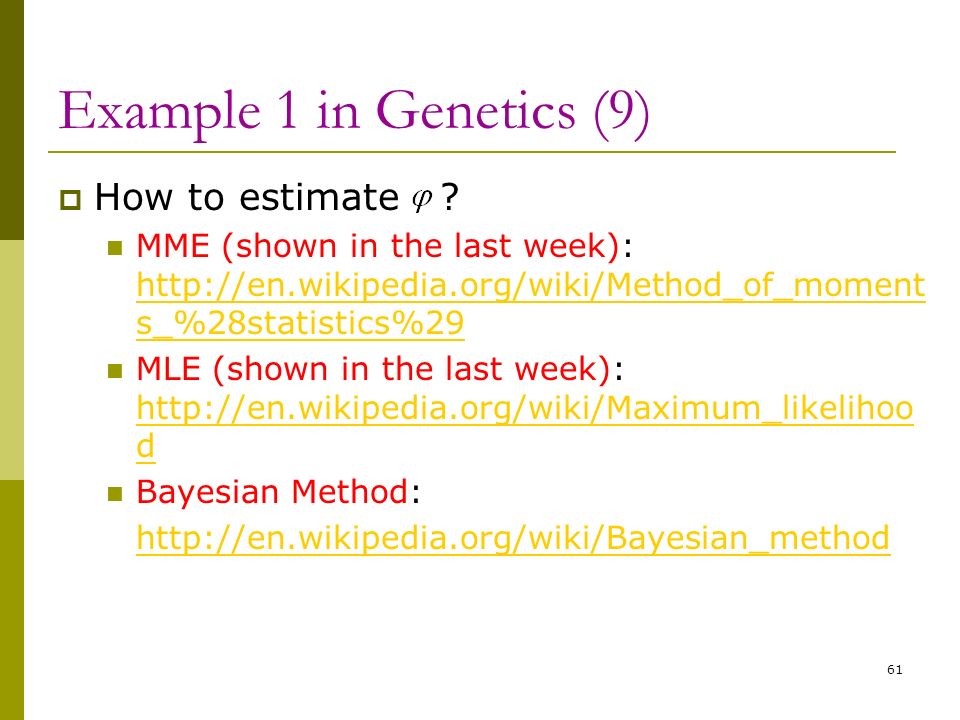 Example 1 in Genetics (9)

How to estimate $\varphi$ ?

MME (shown in the last week): http://en.wikipedia.org/wiki/Method_of_moments_%28statistics%29

MLE (shown in the last week): http://en.wikipedia.org/wiki/Maximum_likelihood

Bayesian Method: http://en.wikipedia.org/wiki/Bayesian_method

61